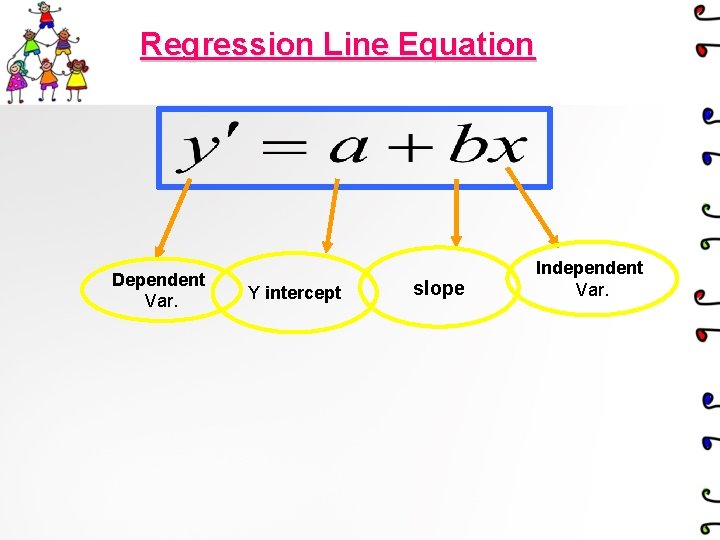 Regression Line Equation

$y' = a + bx$

Dependent Var.

Y intercept

slope

Independent Var.